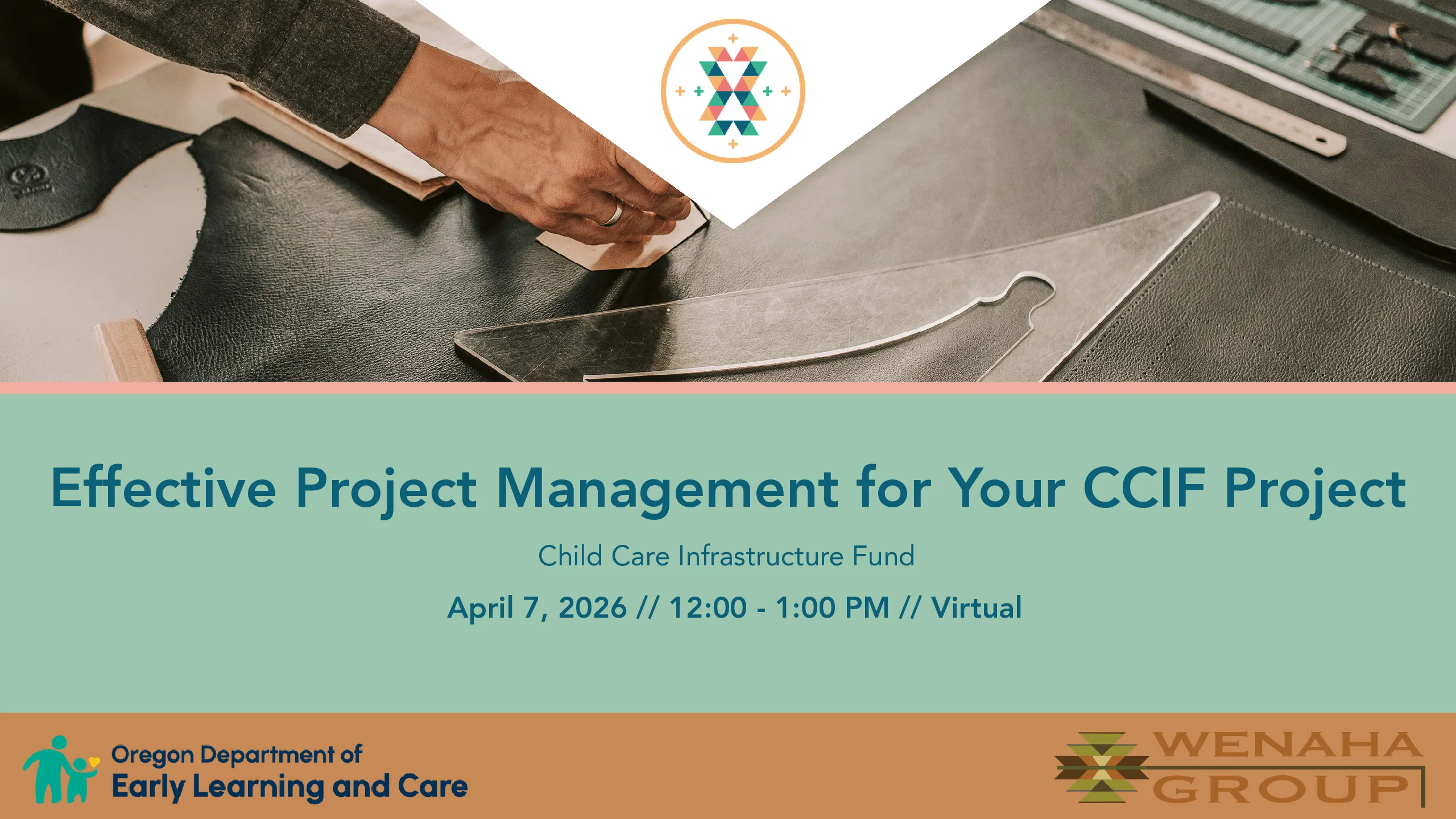 Effective Project Management for Your CCIF Project

Child Care Infrastructure Fund

April 7, 2026 // 12:00 - 1:00 PM // Virtual

Oregon Department of Early Learning and Care

WENAHA GROUP